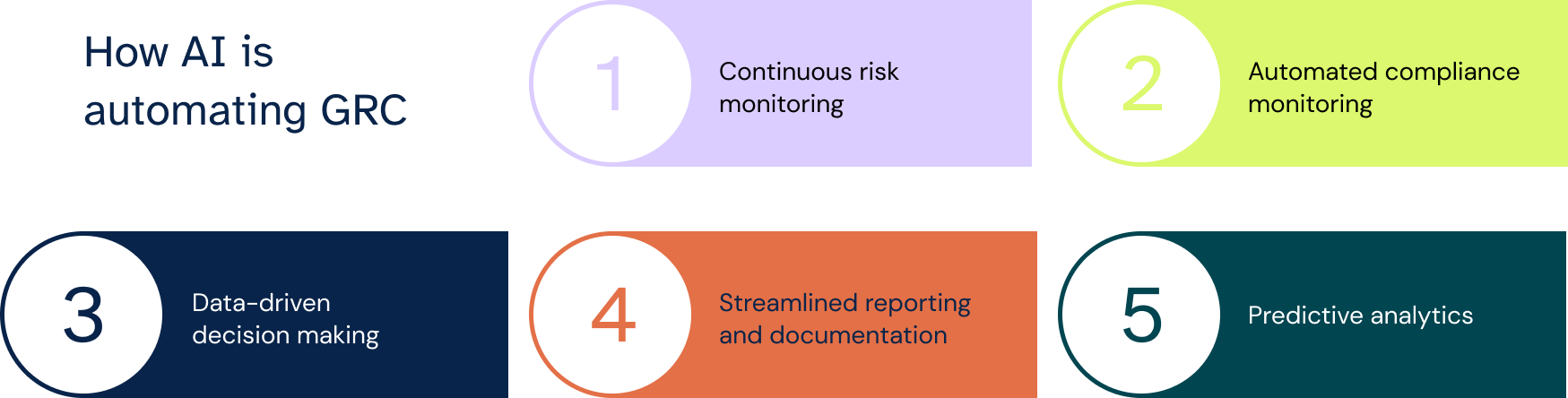 How AI is automating GRC

1

Continuous risk monitoring

2

Automated compliance monitoring

3

Data-driven decision making

4

Streamlined reporting and documentation

5

Predictive analytics